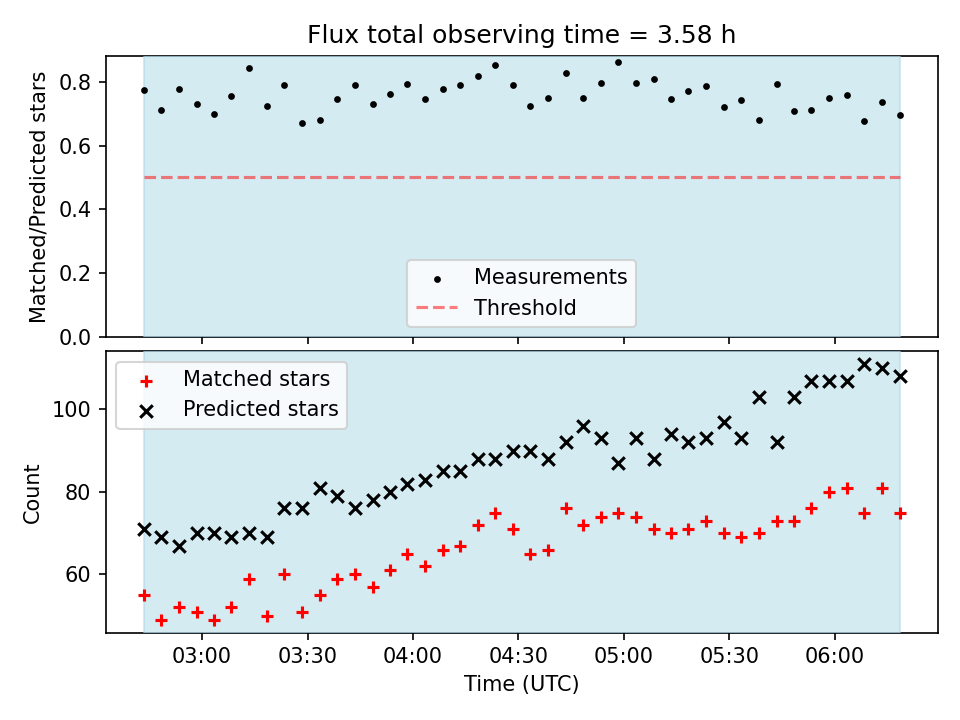 Flux total observing time = 3.58 h

Matched/Predicted stars

0.8
0.6
0.4
0.2
0.0

Measurements
Threshold

Matched stars
Predicted stars

Count

100
80
60

03:00
03:30
04:00
04:30
05:00
05:30
06:00

Time (UTC)